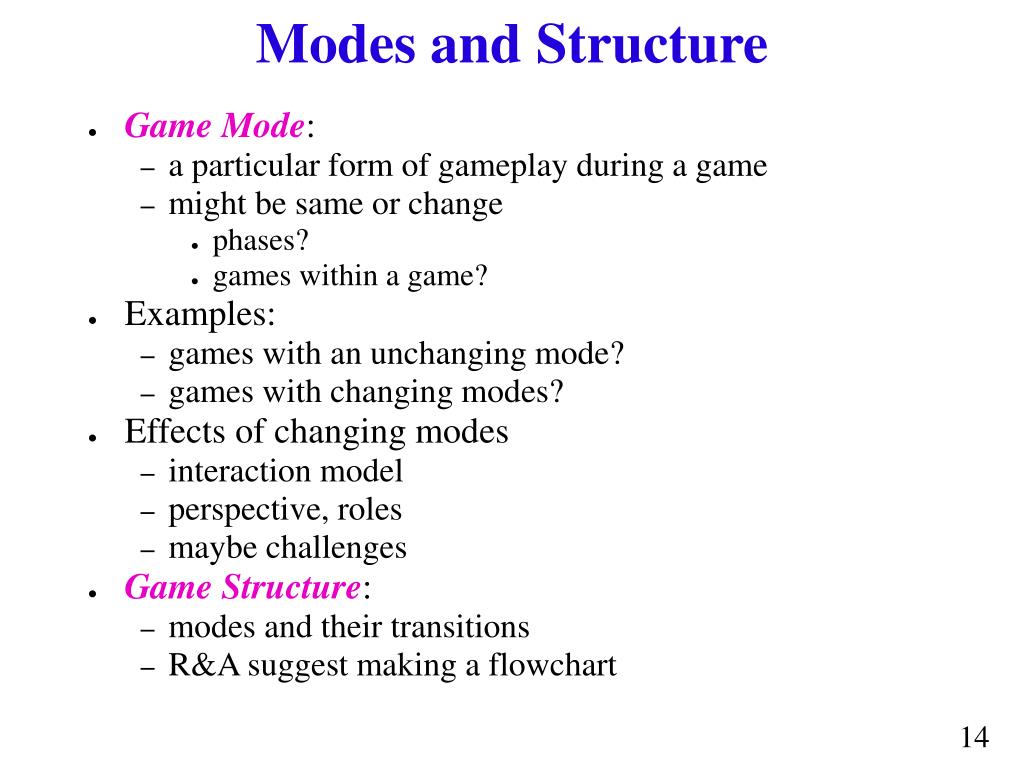 Modes and Structure

● Game Mode:
– a particular form of gameplay during a game
– might be same or change
● phases?
● games within a game?
● Examples:
– games with an unchanging mode?
– games with changing modes?
● Effects of changing modes
– interaction model
– perspective, roles
– maybe challenges
● Game Structure:
– modes and their transitions
– R&A suggest making a flowchart

14